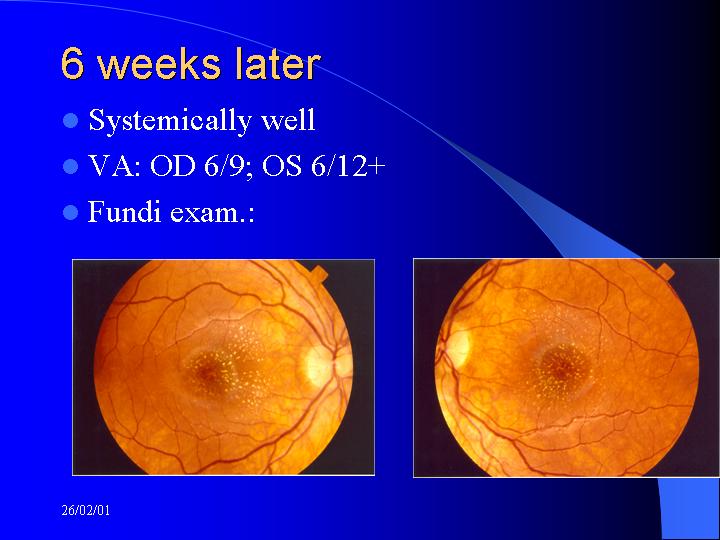 6 weeks later

Systemically well

VA: OD 6/9; OS 6/12+

Fundi exam.:

26/02/01